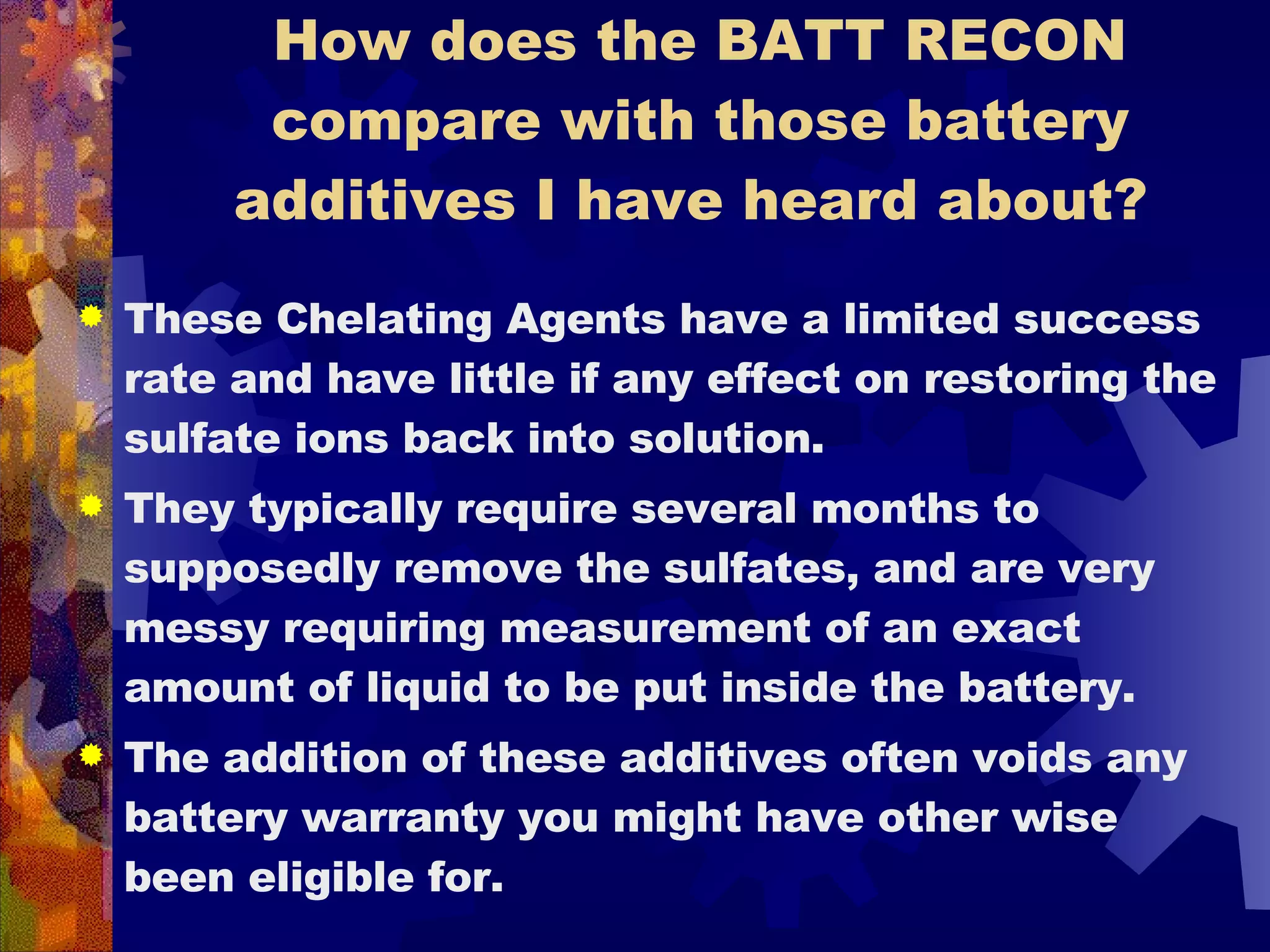 How does the BATT RECON compare with those battery additives I have heard about?

These Chelating Agents have a limited success rate and have little if any effect on restoring the sulfate ions back into solution.

They typically require several months to supposedly remove the sulfates, and are very messy requiring measurement of an exact amount of liquid to be put inside the battery.

The addition of these additives often voids any battery warranty you might have other wise been eligible for.